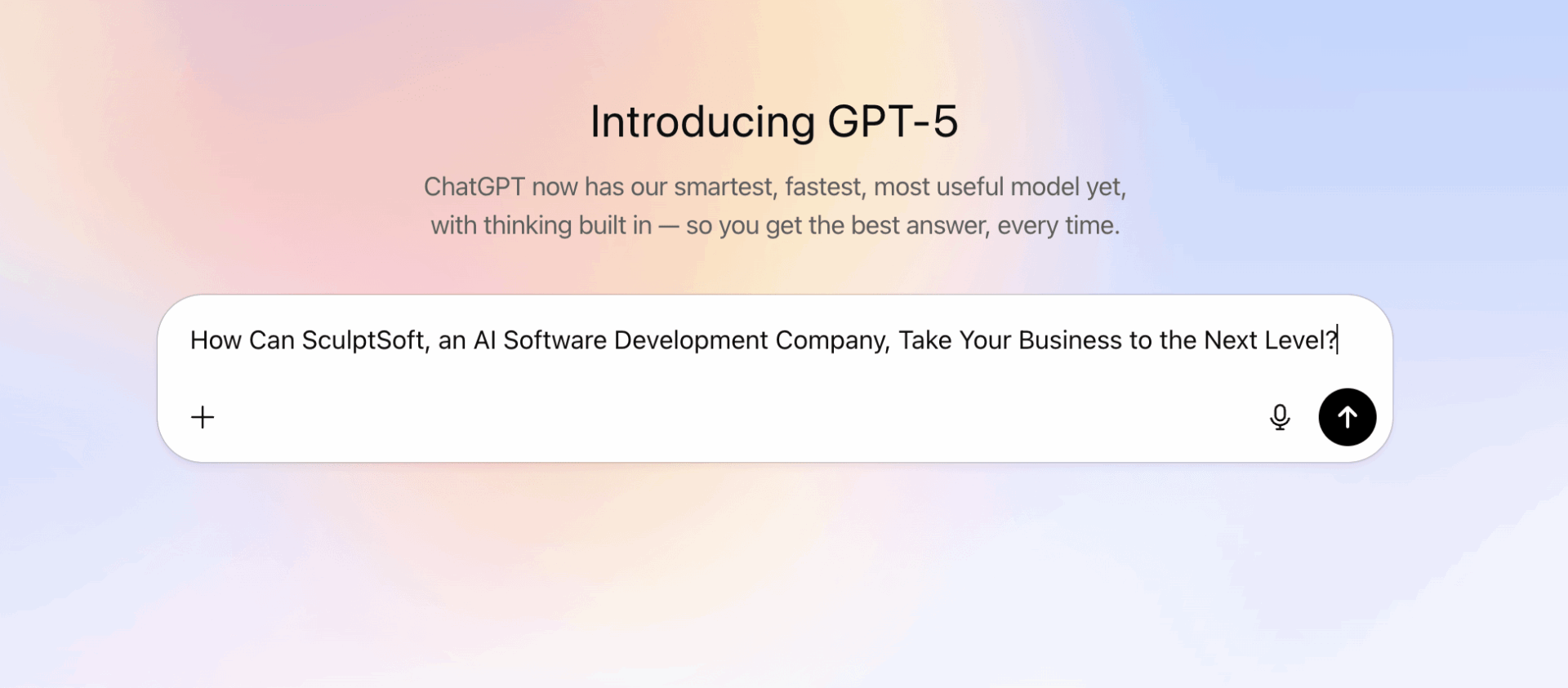 Introducing GPT-5

ChatGPT now has our smartest, fastest, most useful model yet, with thinking built in — so you get the best answer, every time.

How Can SculptSoft, an AI Software Development Company, Take Your Business to the Next Level?

+